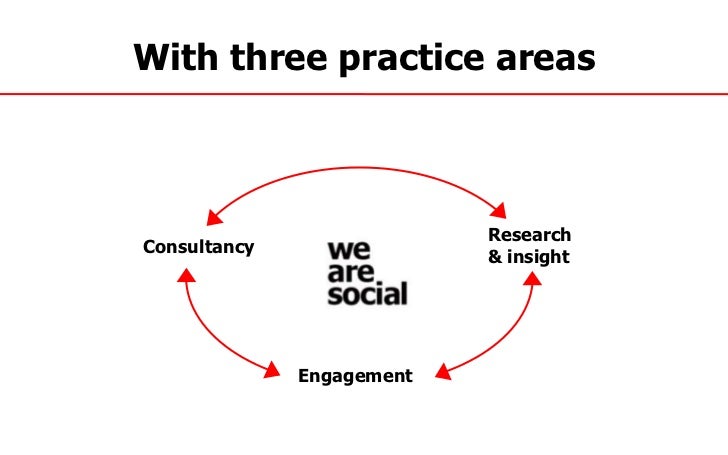 With three practice areas

Consultancy

we are social

Research & insight

Engagement